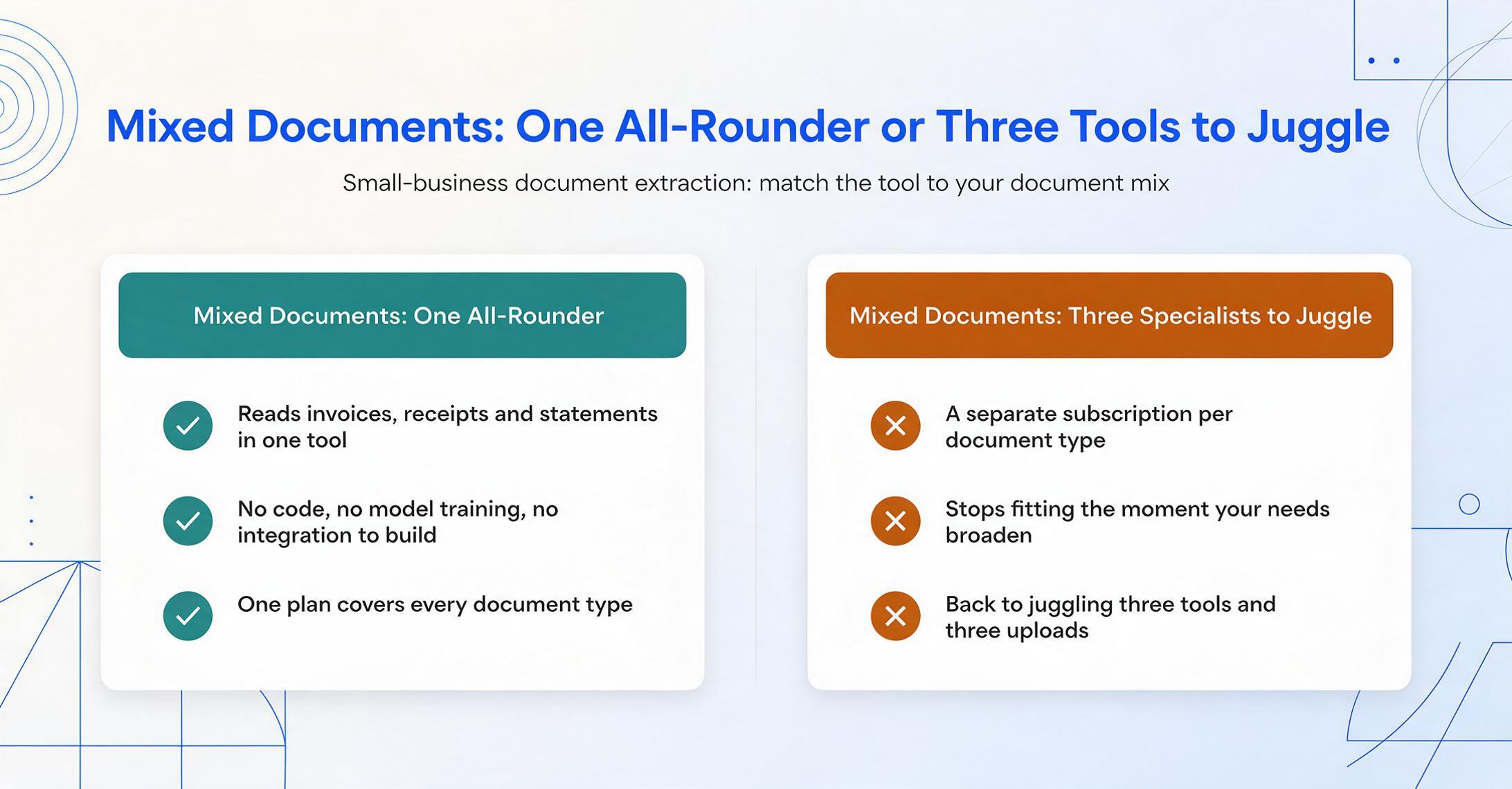 Mixed Documents: One All-Rounder or Three Tools to Juggle

Small-business document extraction: match the tool to your document mix

Mixed Documents: One All-Rounder

Reads invoices, receipts and statements in one tool

No code, no model training, no integration to build

One plan covers every document type

Mixed Documents: Three Specialists to Juggle

A separate subscription per document type

Stops fitting the moment your needs broaden

Back to juggling three tools and three uploads